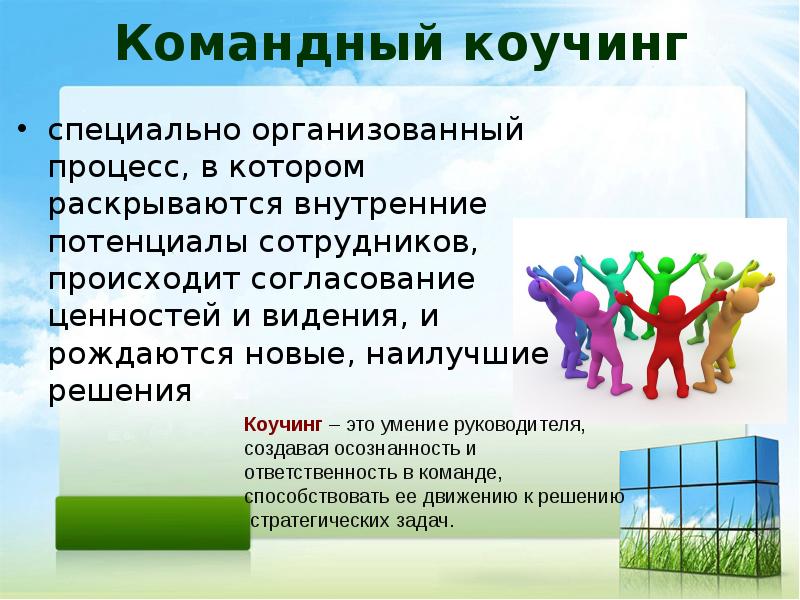 Командный коучинг

• специально организованный процесс, в котором раскрываются внутренние потенциалы сотрудников, происходит согласование ценностей и видения, и рождаются новые, наилучшие решения

Коучинг – это умение руководителя, создавая осознанность и ответственность в команде, способствовать ее движению к решению стратегических задач.